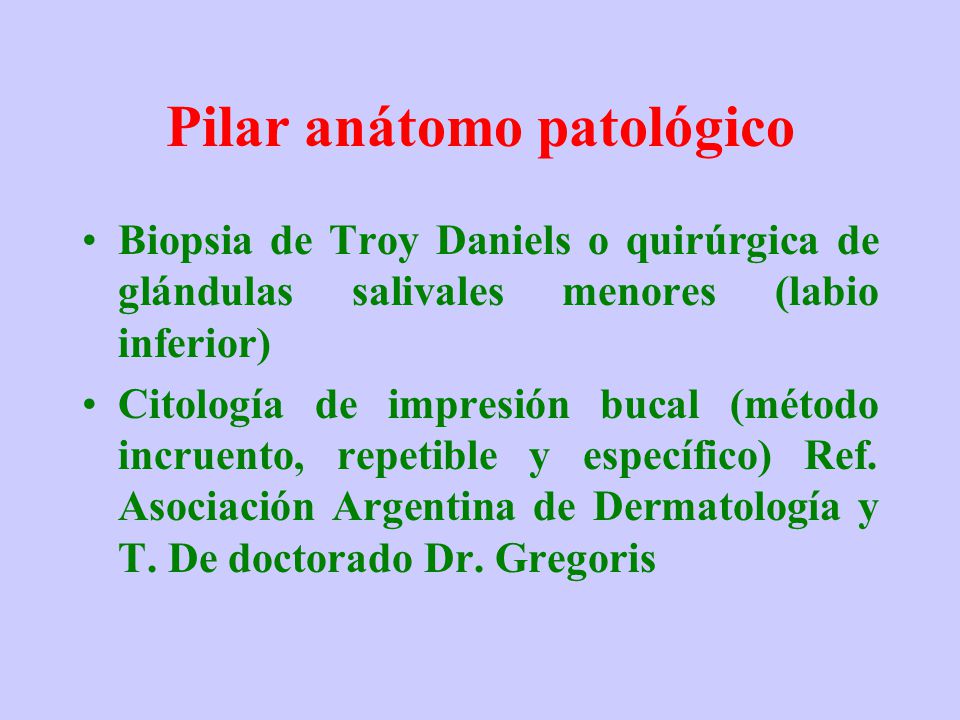 Pilar anátomo patológico

• Biopsia de Troy Daniels o quirúrgica de glándulas salivales menores (labio inferior)

• Citología de impresión bucal (método incruento, repetible y específico) Ref. Asociación Argentina de Dermatología y T. De doctorado Dr. Gregoris